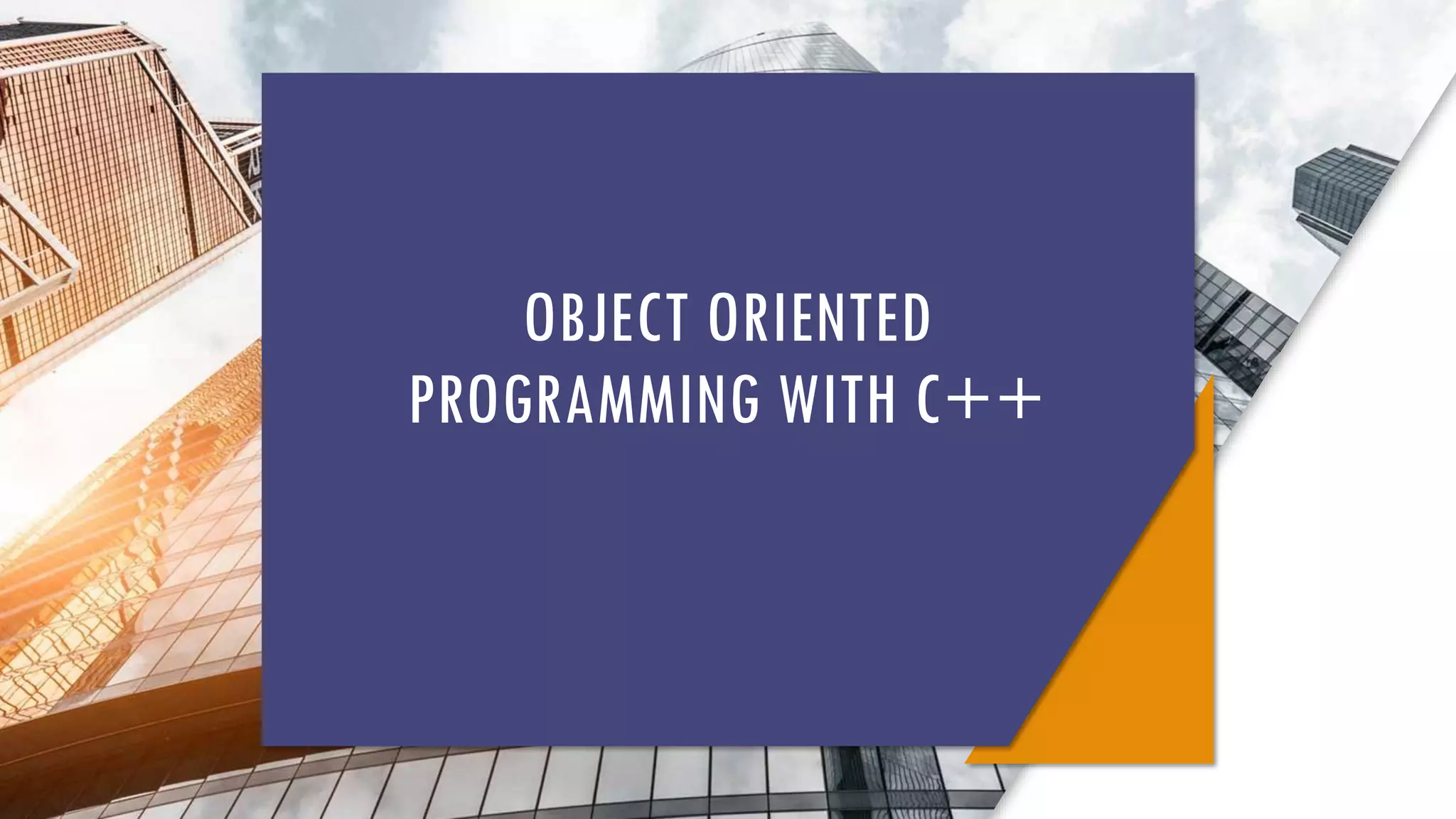 OBJECT ORIENTED PROGRAMMING WITH C++